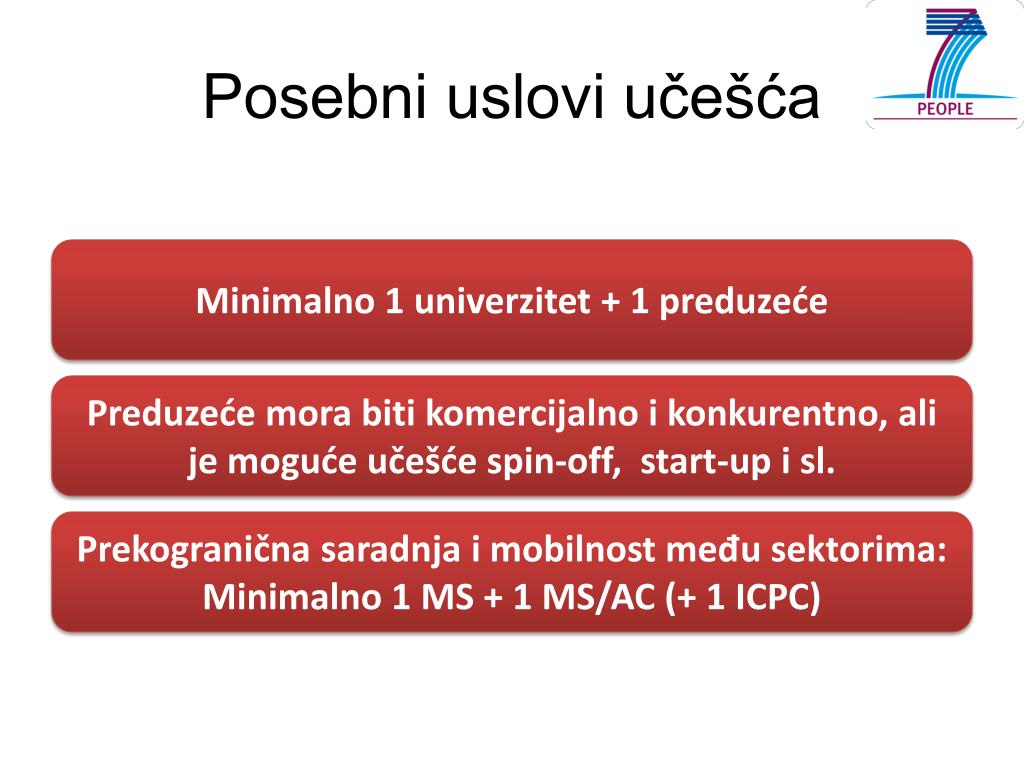 Posebni uslovi učešća

PEOPLE

Minimalno 1 univerzitet + 1 preduzeće

Preduzeće mora biti komercijalno i konkurentno, ali je moguće učešće spin-off, start-up i sl.

Prekogranična saradnja i mobilnost među sektorima: Minimalno 1 MS + 1 MS/AC (+ 1 ICPC)